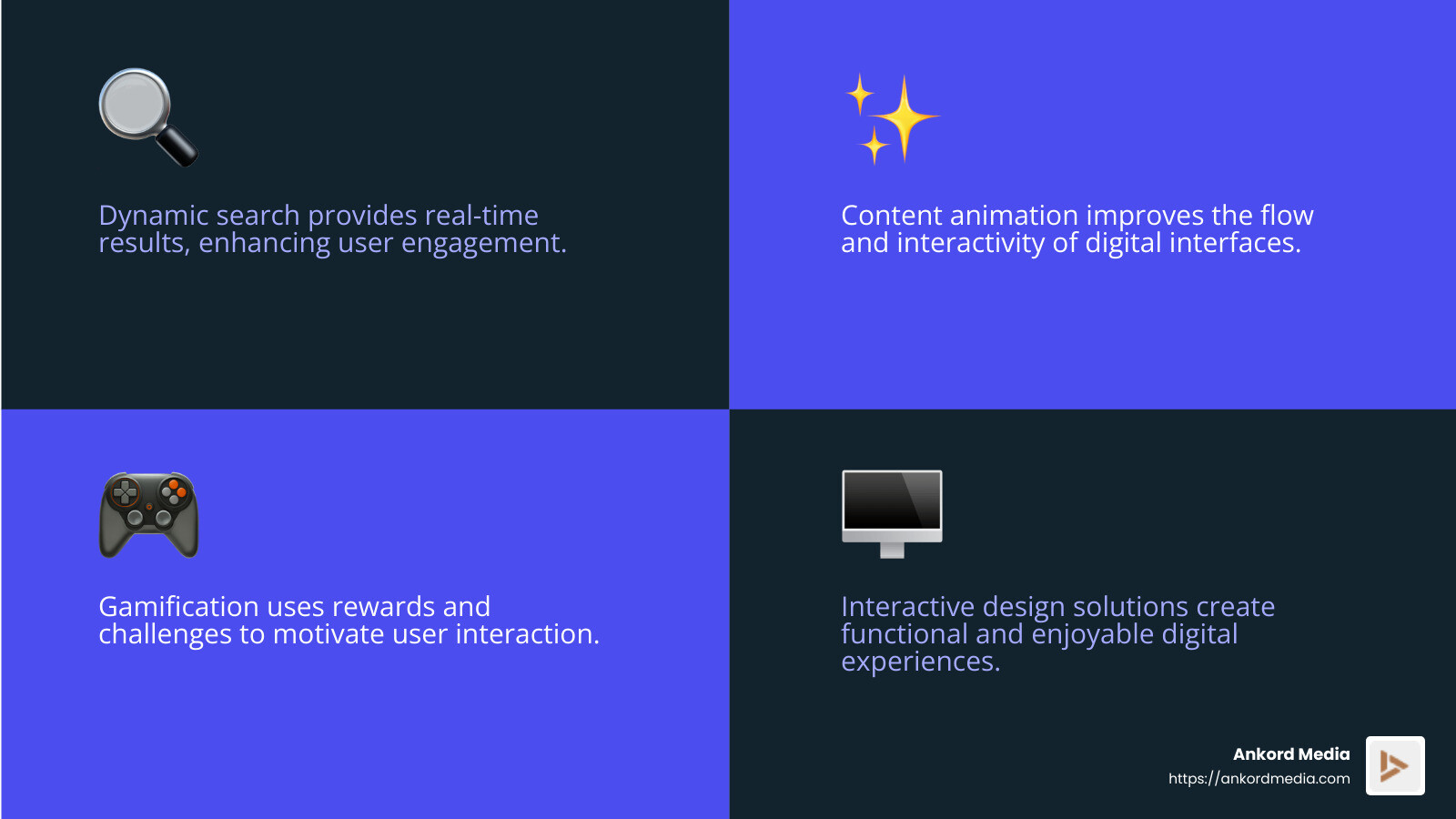 Dynamic search provides real-time results, enhancing user engagement.

Content animation improves the flow and interactivity of digital interfaces.

Gamification uses rewards and challenges to motivate user interaction.

Interactive design solutions create functional and enjoyable digital experiences.

Ankord Media
https://ankordmedia.com